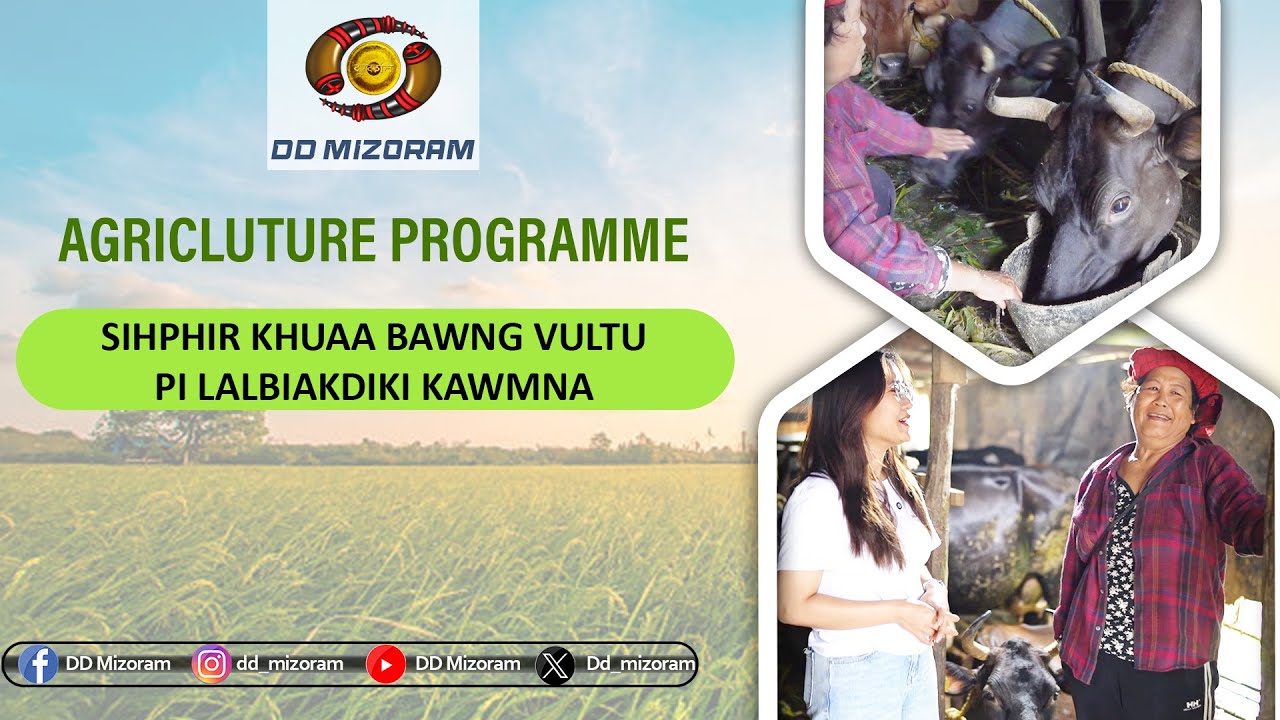 DD MIZORAM

AGRICLUTURE PROGRAMME

SIHPHIR KHUAA BAWNG VULTU PI LALBIAKDIKI KAWMNA

DD Mizoram dd_mizoram DD Mizoram Dd_mizoram